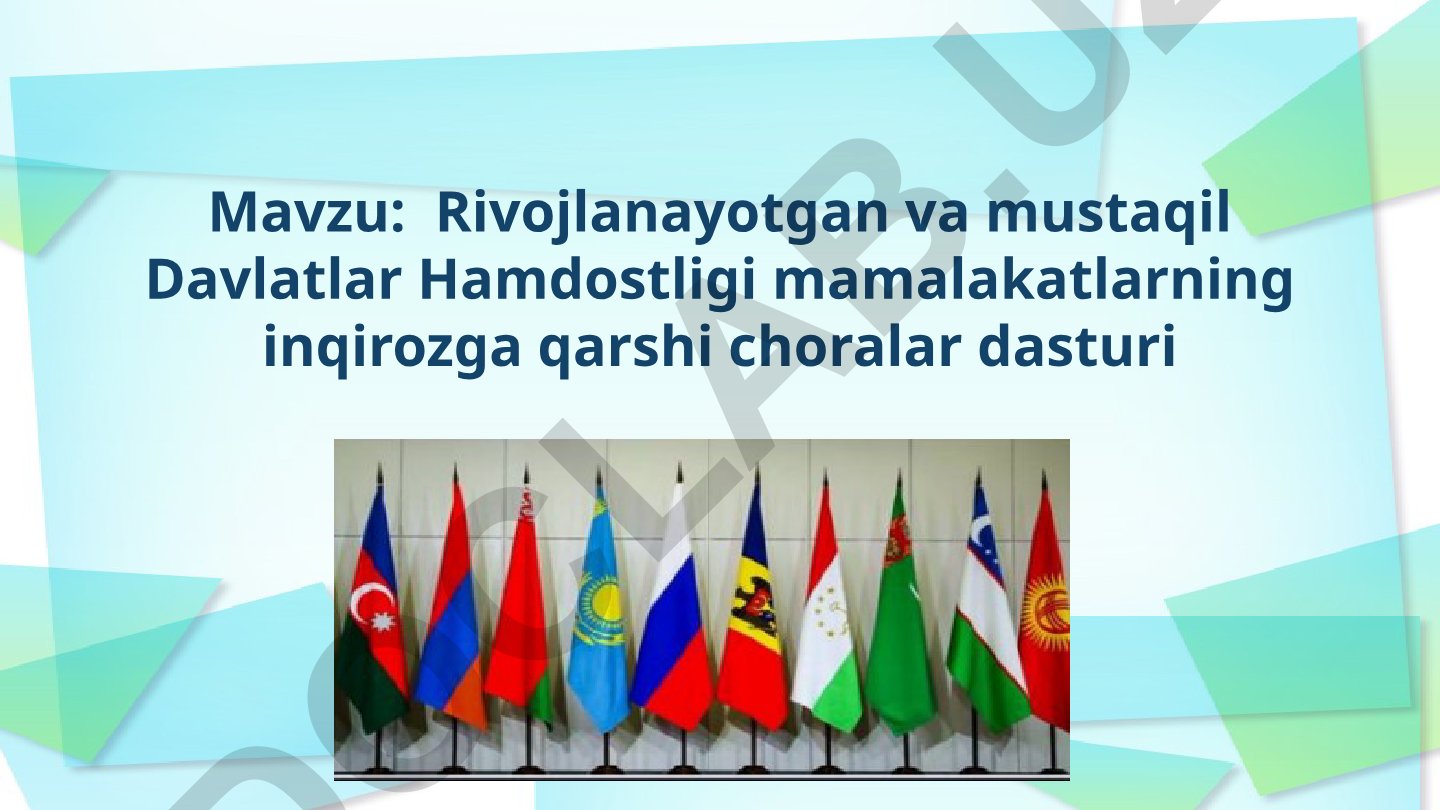 Mavzu: Rivojlanayotgan va mustaqil Davlatlar Hamdostligi mamalakatlarning inqirozga qarshi choralar dasturi

DOCLAB.UZ